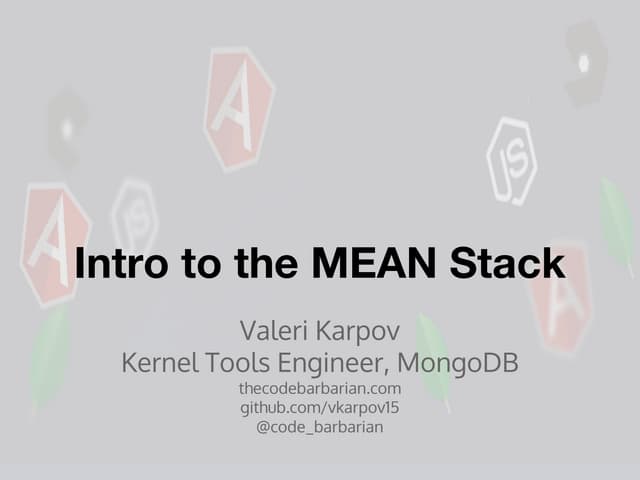 Intro to the MEAN Stack

Valeri Karpov
Kernel Tools Engineer, MongoDB
thecodebarbarian.com
github.com/vkarpov15
@code_barbarian